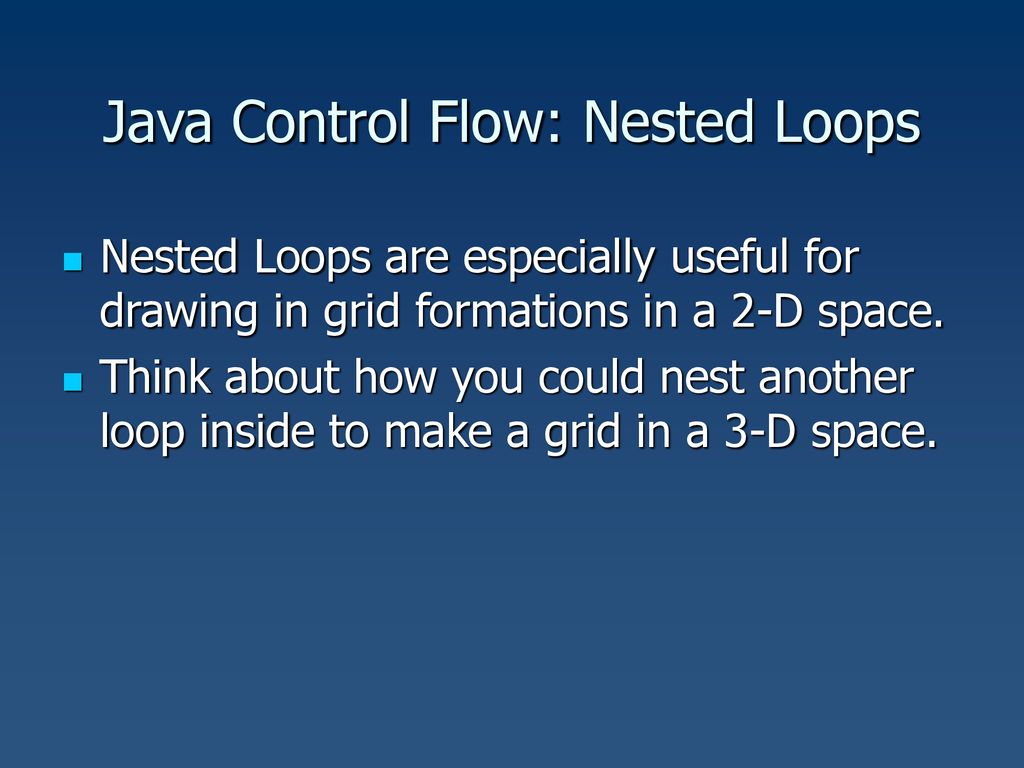 Java Control Flow: Nested Loops

- Nested Loops are especially useful for drawing in grid formations in a 2-D space.
- Think about how you could nest another loop inside to make a grid in a 3-D space.